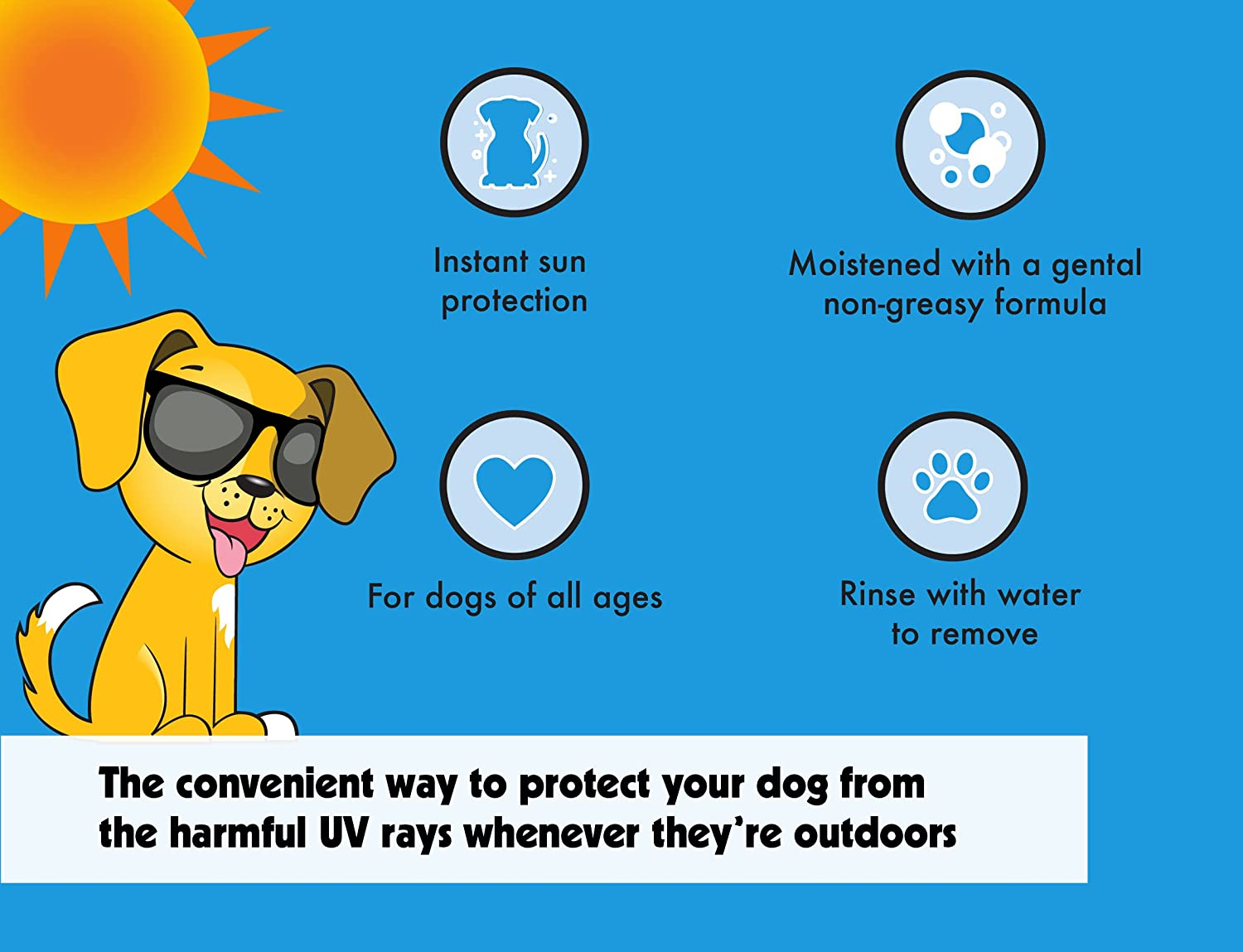 Instant sun protection

Moistened with a gental non-greasy formula

For dogs of all ages

Rinse with water to remove

The convenient way to protect your dog from the harmful UV rays whenever they're outdoors